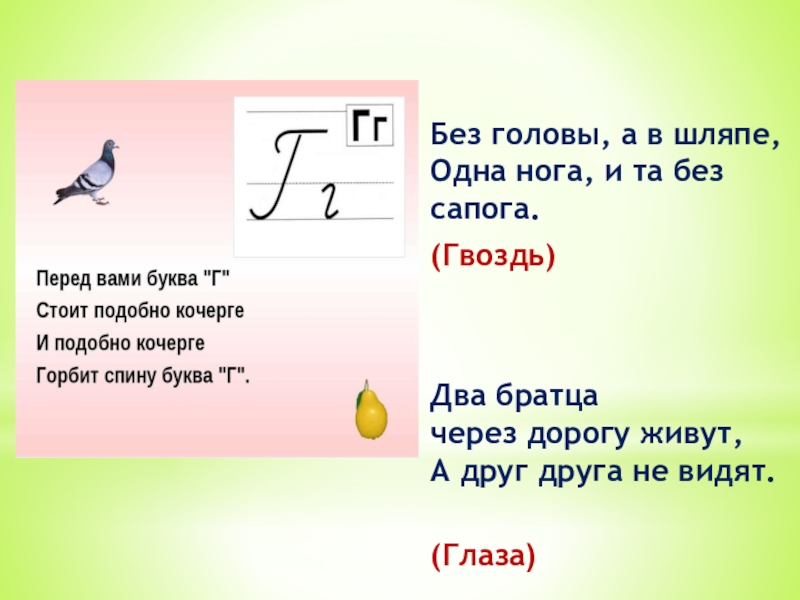 Гг

Гг

Перед вами буква "Г"
Стоит подобно кочерге
И подобно кочерге
Горбит спину буква "Г".

Без головы, а в шляпе,
Одна нога, и та без сапога.

(Гвоздь)

Два братца
через дорогу живут,
А друг друга не видят.

(Глаза)